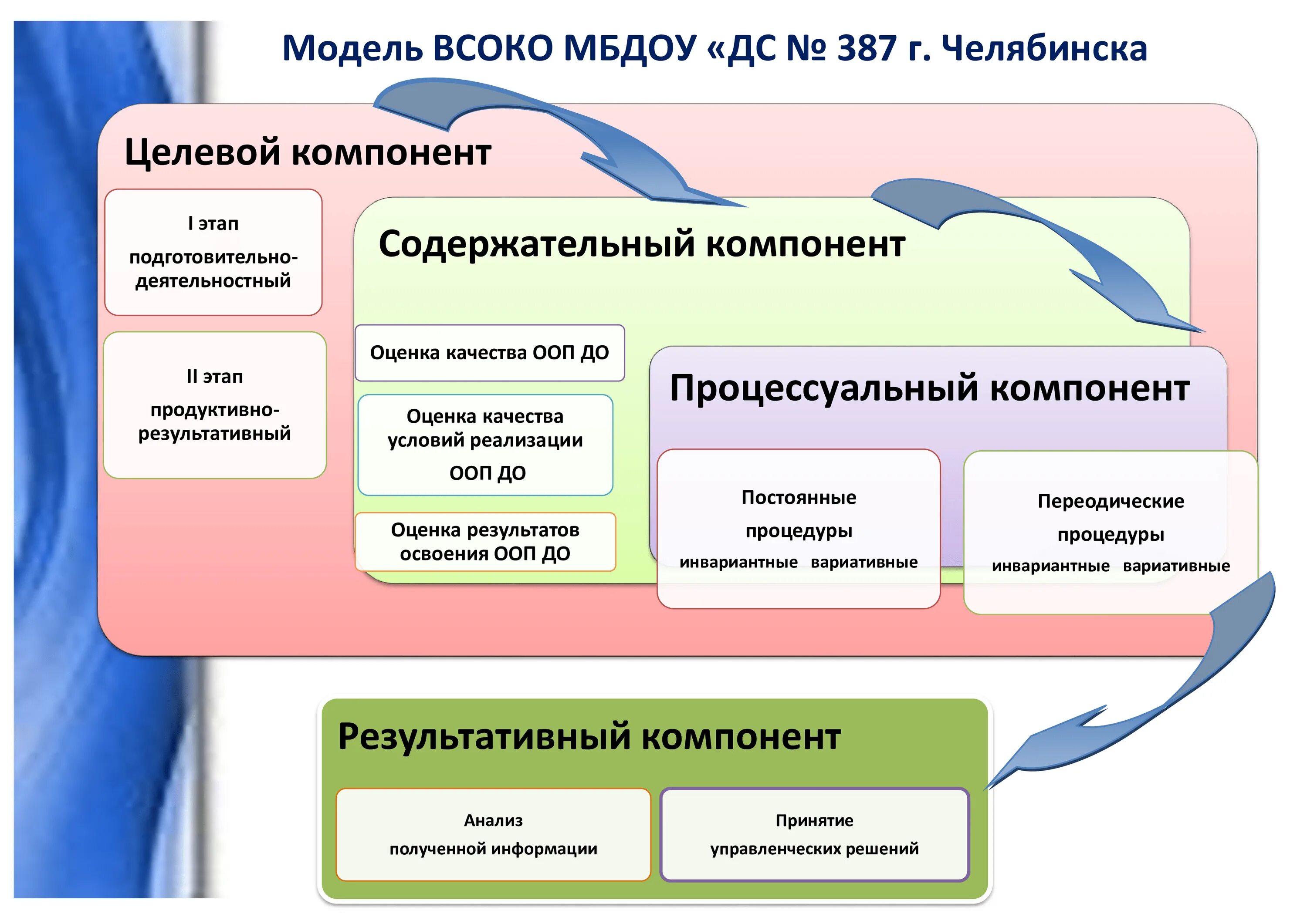 Модель ВСОКО МБДОУ «ДС № 387 г. Челябинска

Целевой компонент

I этап

подготовительно-деятельностный

II этап

продуктивно-результативный

Содержательный компонент

Оценка качества ООП ДО

Оценка качества условий реализации

ООП ДО

Оценка результатов освоения ООП ДО

Процессуальный компонент

Постоянные

процедуры

инвариантные вариативные

Переодические

процедуры

инвариантные вариативные

Результативный компонент

Анализ

полученной информации

Принятие

управленческих решений